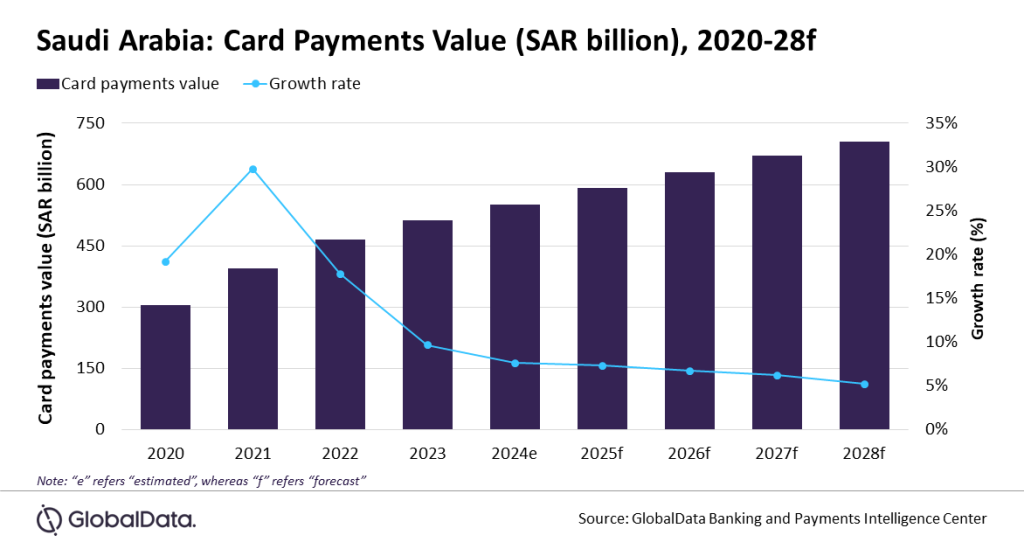 Saudi Arabia: Card Payments Value (SAR billion), 2020-28f

Card payments value
Growth rate

Card payments value (SAR billion)

750
600
450
300
150
0

35%
30%
25%
20%
15%
10%
5%
0%

Growth rate (%)

2020
2021
2022
2023
2024e
2025f
2026f
2027f
2028f

Note: "e" refers "estimated", whereas "f" refers "forecast"

GlobalData.

Source: GlobalData Banking and Payments Intelligence Center